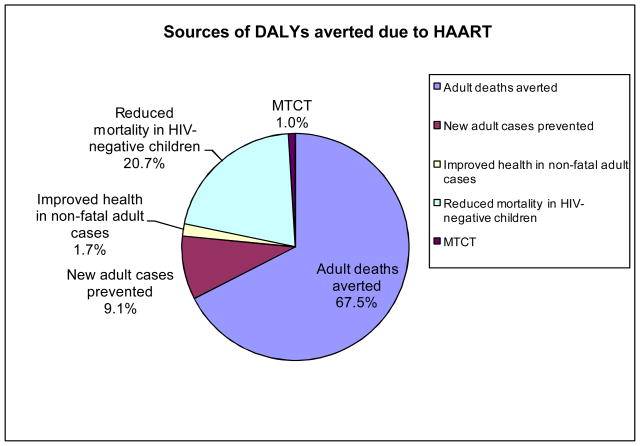 Sources of DALYs averted due to HAART

Reduced mortality in HIV-negative children
20.7%

MTCT
1.0%

Improved health in non-fatal adult cases
1.7%

New adult cases prevented
9.1%

Adult deaths averted
67.5%

Adult deaths averted
New adult cases prevented
Improved health in non-fatal adult cases
Reduced mortality in HIV-negative children
MTCT